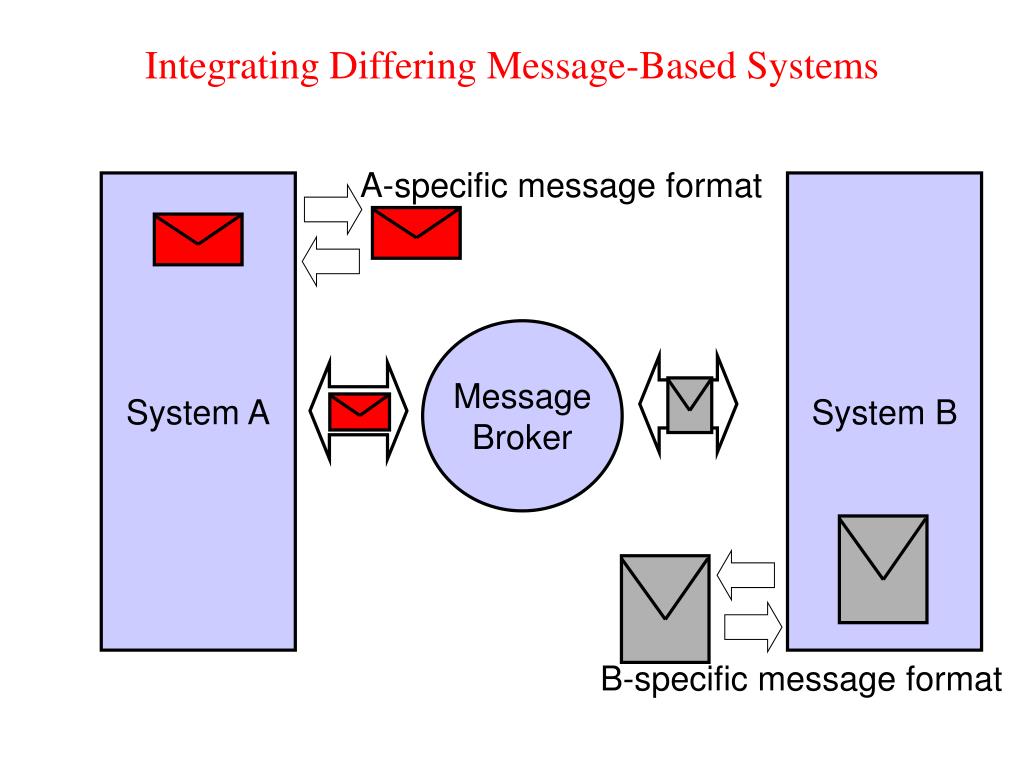 Integrating Differing Message-Based Systems

A-specific message format

System A

Message Broker

System B

B-specific message format